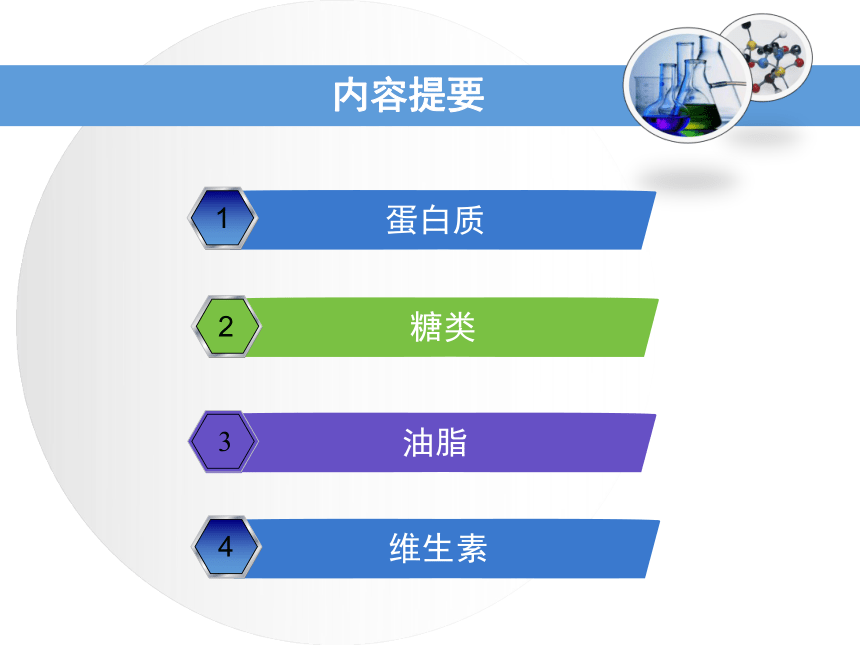 内容提要

1 蛋白质

2 糖类

3 油脂

4 维生素